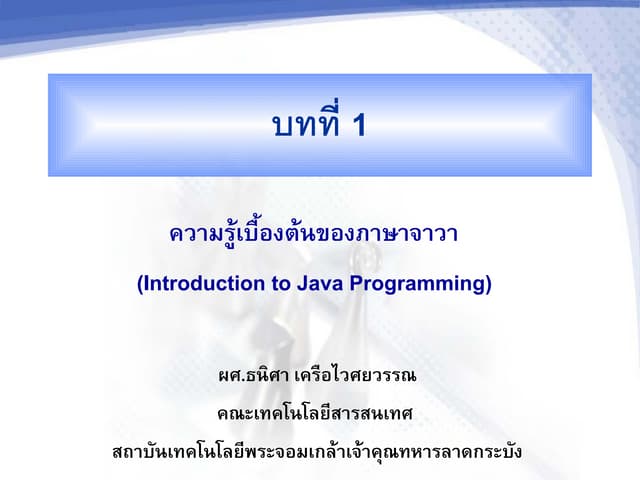 บทที่ 1

ความรู้เบื้องต้นของภาษาจาวา

(Introduction to Java Programming)

ผศ.ธนิศา เครือไวศยวรรณ

คณะเทคโนโลยีสารสนเทศ

สถาบันเทคโนโลยีพระจอมเกล้าเจ้าคุณทหารลาดกระบัง